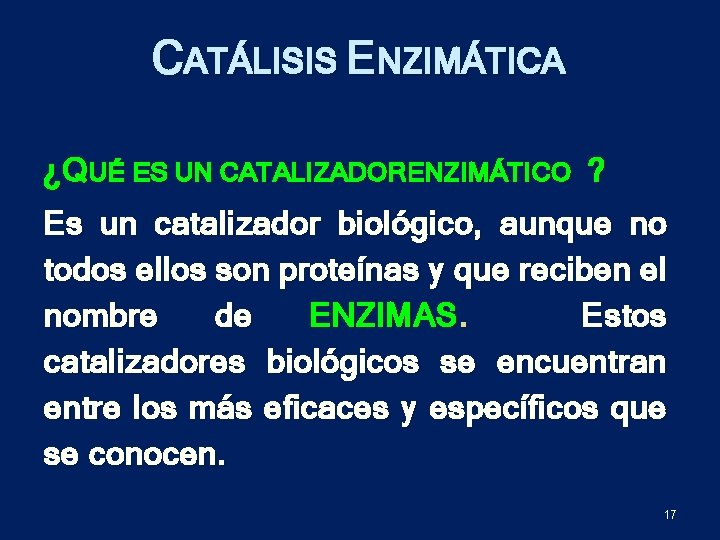 CATÁLISIS ENZIMÁTICA

¿QUÉ ES UN CATALIZADORENZIMÁTICO ?

Es un catalizador biológico, aunque no todos ellos son proteínas y que reciben el nombre de ENZIMAS. Estos catalizadores biológicos se encuentran entre los más eficaces y específicos que se conocen.

17